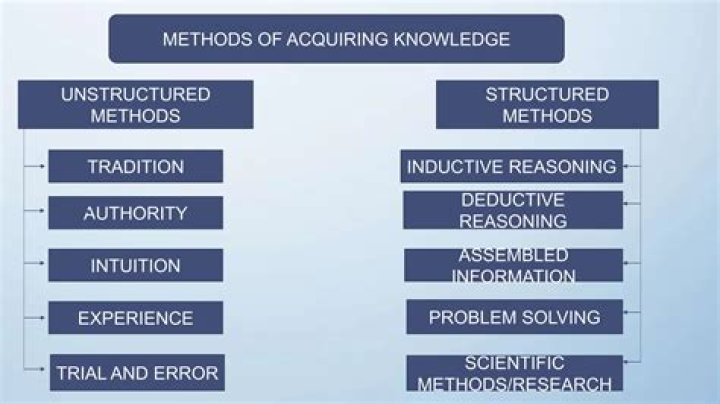 METHODS OF ACQUIRING KNOWLEDGE

UNSTRUCTURED METHODS

TRADITION

AUTHORITY

INTUITION

EXPERIENCE

TRIAL AND ERROR

STRUCTURED METHODS

INDUCTIVE REASONING

DEDUCTIVE REASONING

ASSEMBLED INFORMATION

PROBLEM SOLVING

SCIENTIFIC METHODS/RESEARCH